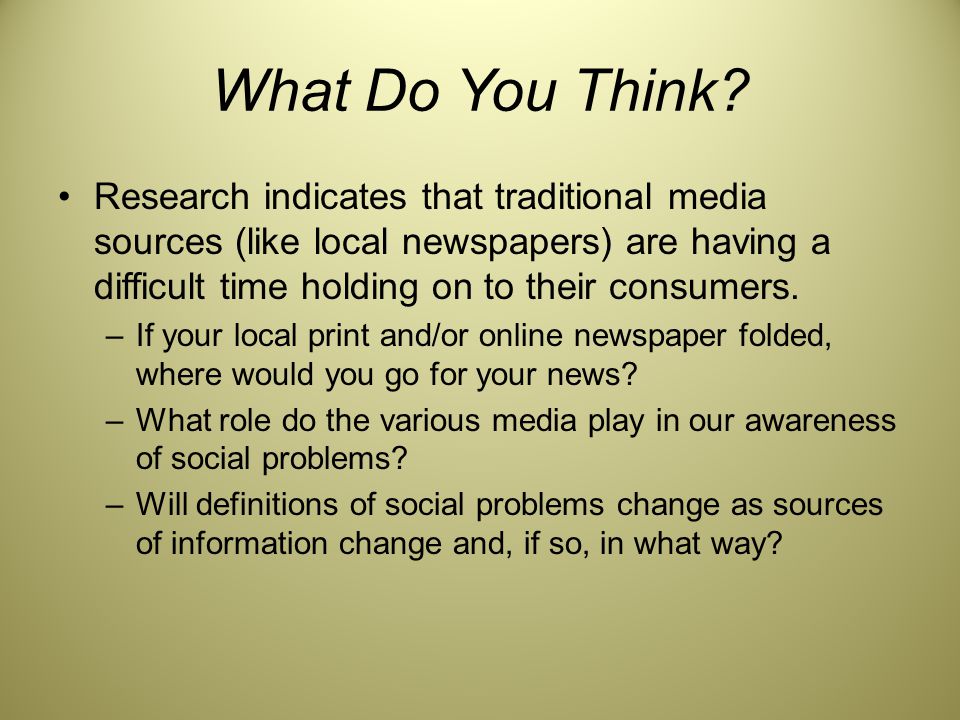 What Do You Think?

• Research indicates that traditional media sources (like local newspapers) are having a difficult time holding on to their consumers.

– If your local print and/or online newspaper folded, where would you go for your news?

– What role do the various media play in our awareness of social problems?

– Will definitions of social problems change as sources of information change and, if so, in what way?